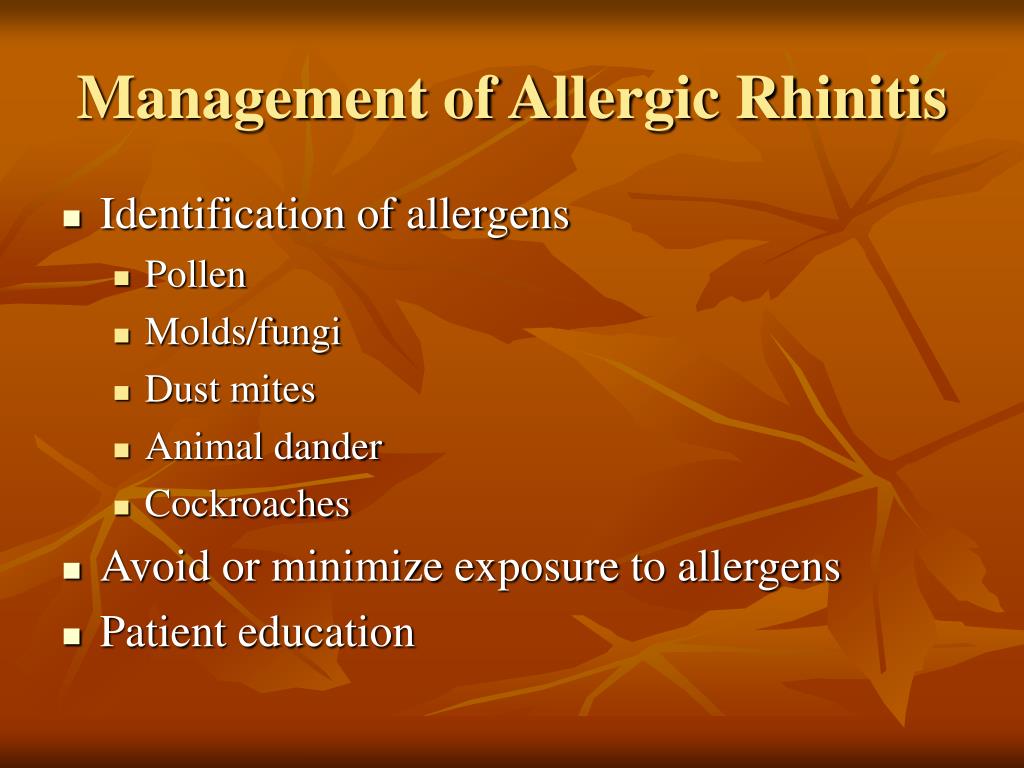 Management of Allergic Rhinitis

- Identification of allergens
  - Pollen
  - Molds/fungi
  - Dust mites
  - Animal dander
  - Cockroaches
- Avoid or minimize exposure to allergens
- Patient education